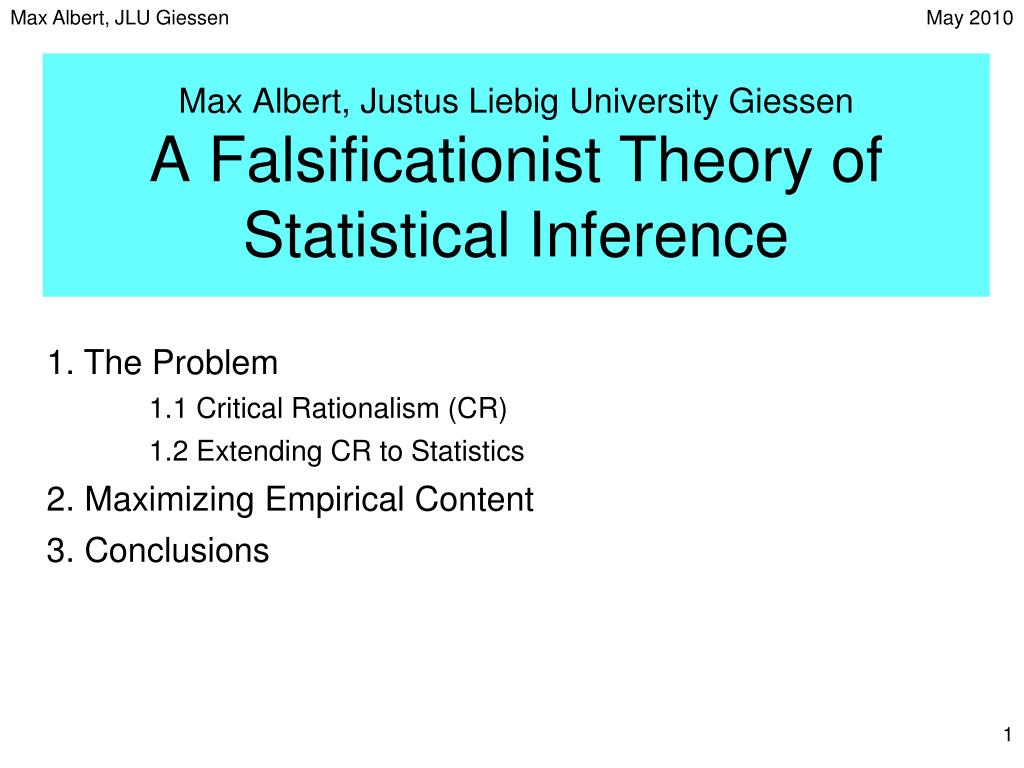 Max Albert, JLU Giessen

May 2010

Max Albert, Justus Liebig University Giessen
A Falsificationist Theory of Statistical Inference

1. The Problem
1.1 Critical Rationalism (CR)
1.2 Extending CR to Statistics
2. Maximizing Empirical Content
3. Conclusions

1